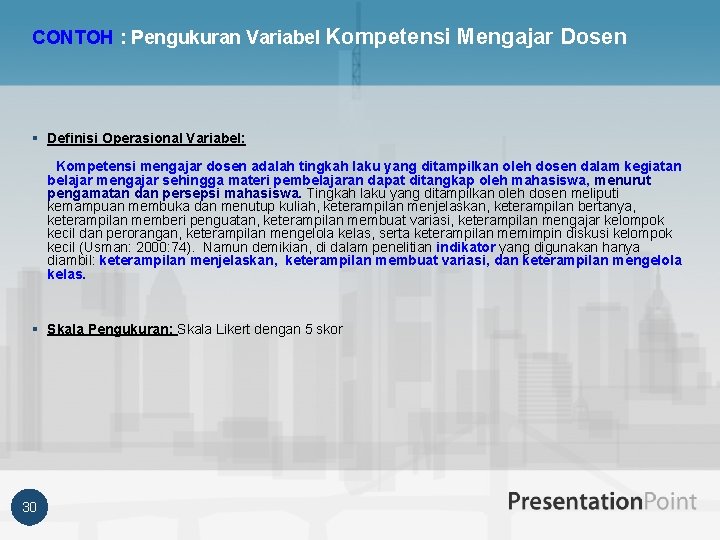 CONTOH : Pengukuran Variabel Kompetensi Mengajar Dosen

▪ Definisi Operasional Variabel:

Kompetensi mengajar dosen adalah tingkah laku yang ditampilkan oleh dosen dalam kegiatan belajar mengajar sehingga materi pembelajaran dapat ditangkap oleh mahasiswa, menurut pengamatan dan persepsi mahasiswa. Tingkah laku yang ditampilkan oleh dosen meliputi kemampuan membuka dan menutup kuliah, keterampilan menjelaskan, keterampilan bertanya, keterampilan memberi penguatan, keterampilan membuat variasi, keterampilan mengajar kelompok kecil dan perorangan, keterampilan mengelola kelas, serta keterampilan memimpin diskusi kelompok kecil (Usman: 2000:74). Namun demikian, di dalam penelitian indikator yang digunakan hanya diambil: keterampilan menjelaskan, keterampilan membuat variasi, dan keterampilan mengelola kelas.

▪ Skala Pengukuran: Skala Likert dengan 5 skor

30

PresentationPoint